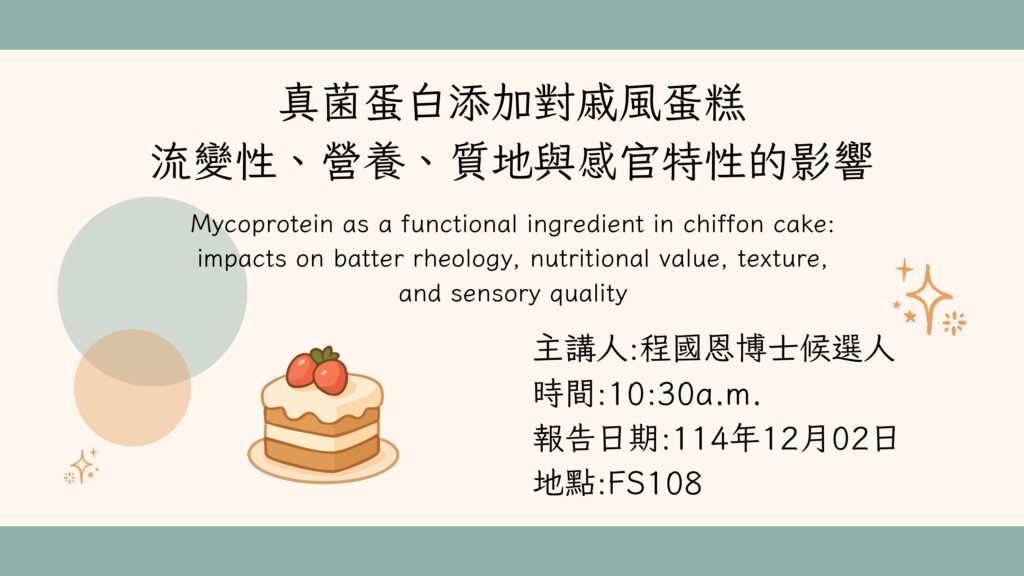 真菌蛋白添加對戚風蛋糕
流變性、營養、質地與感官特性的影響

Mycoprotein as a functional ingredient in chiffon cake: impacts on batter rheology, nutritional value, texture, and sensory quality

主講人:程國恩博士候選人
時間:10:30a.m.
報告日期:114年12月02日
地點:FS108